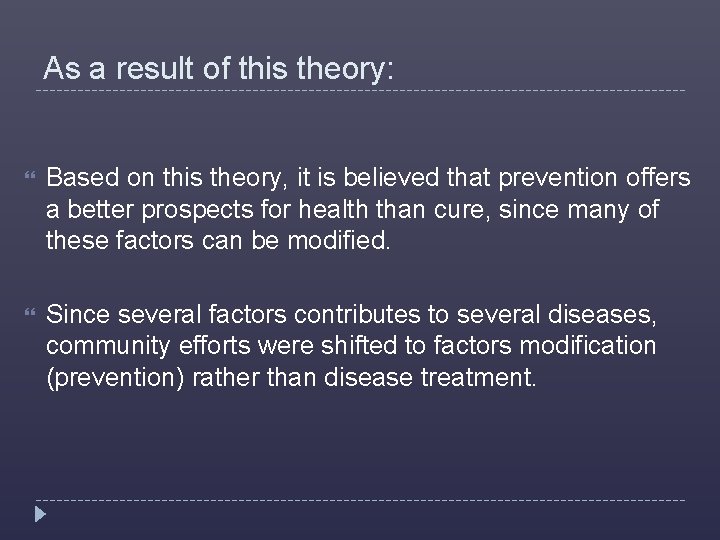 As a result of this theory:

Based on this theory, it is believed that prevention offers a better prospects for health than cure, since many of these factors can be modified.

Since several factors contributes to several diseases, community efforts were shifted to factors modification (prevention) rather than disease treatment.